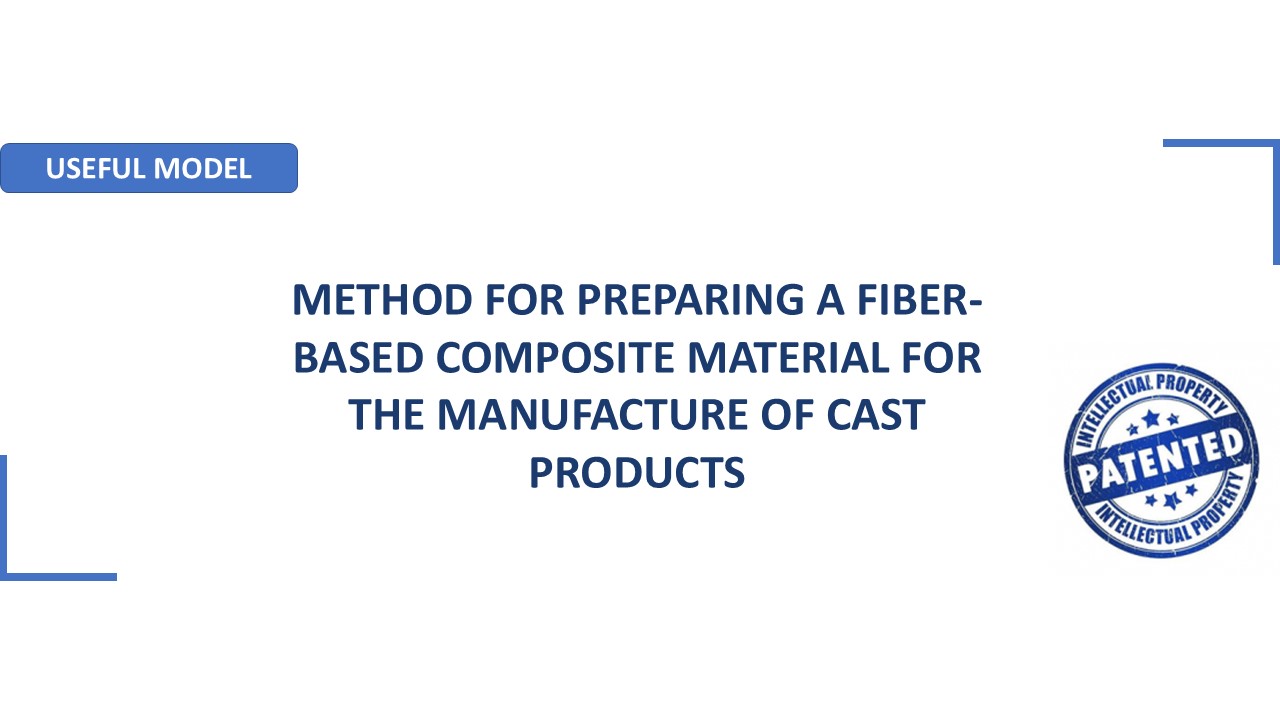 USEFUL MODEL

METHOD FOR PREPARING A FIBER-BASED COMPOSITE MATERIAL FOR THE MANUFACTURE OF CAST PRODUCTS

INTELLECTUAL PROPERTY
PATENTED
INTELLECTUAL PROPERTY